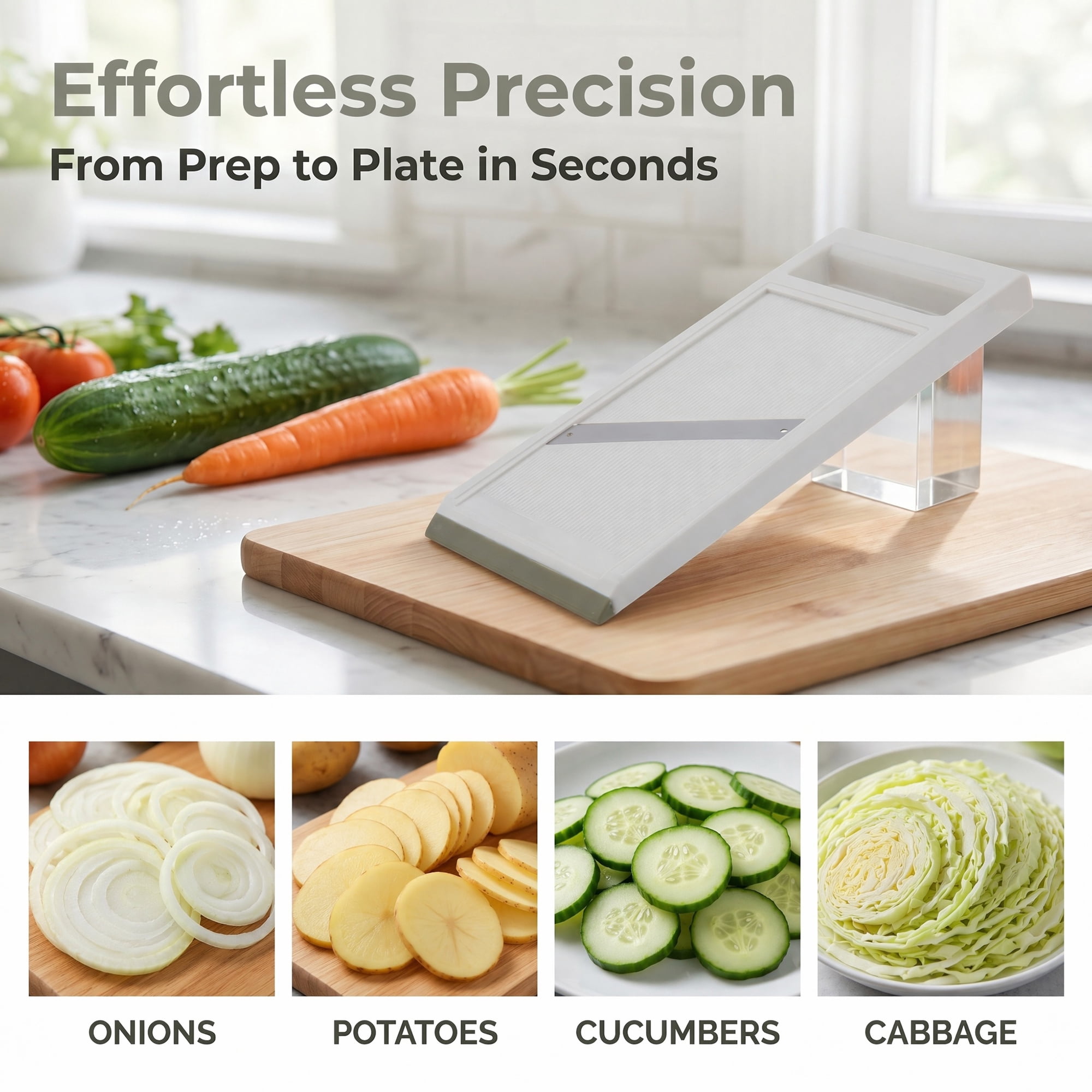 Effortless Precision

From Prep to Plate in Seconds

ONIONS

POTATOES

CUCUMBERS

CABBAGE